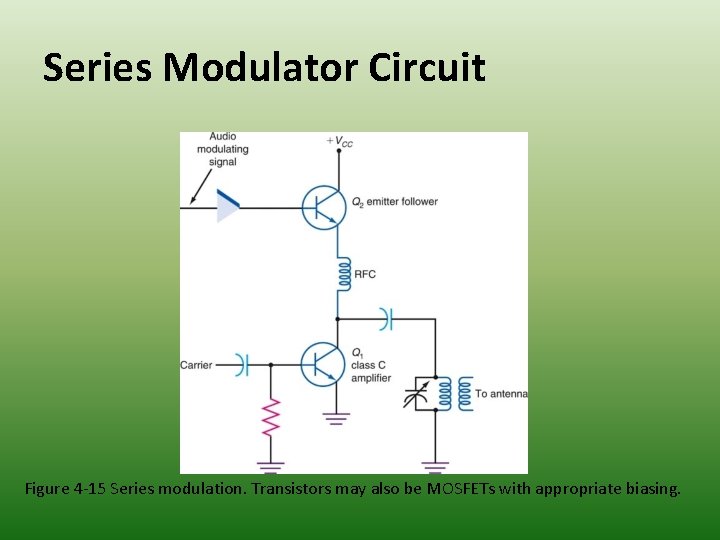 Series Modulator Circuit

Audio modulating signal

$+V_{CC}$

$Q_2$ emitter follower

RFC

Carrier

$Q_1$ class C amplifier

To antenna

Figure 4-15 Series modulation. Transistors may also be MOSFETs with appropriate biasing.